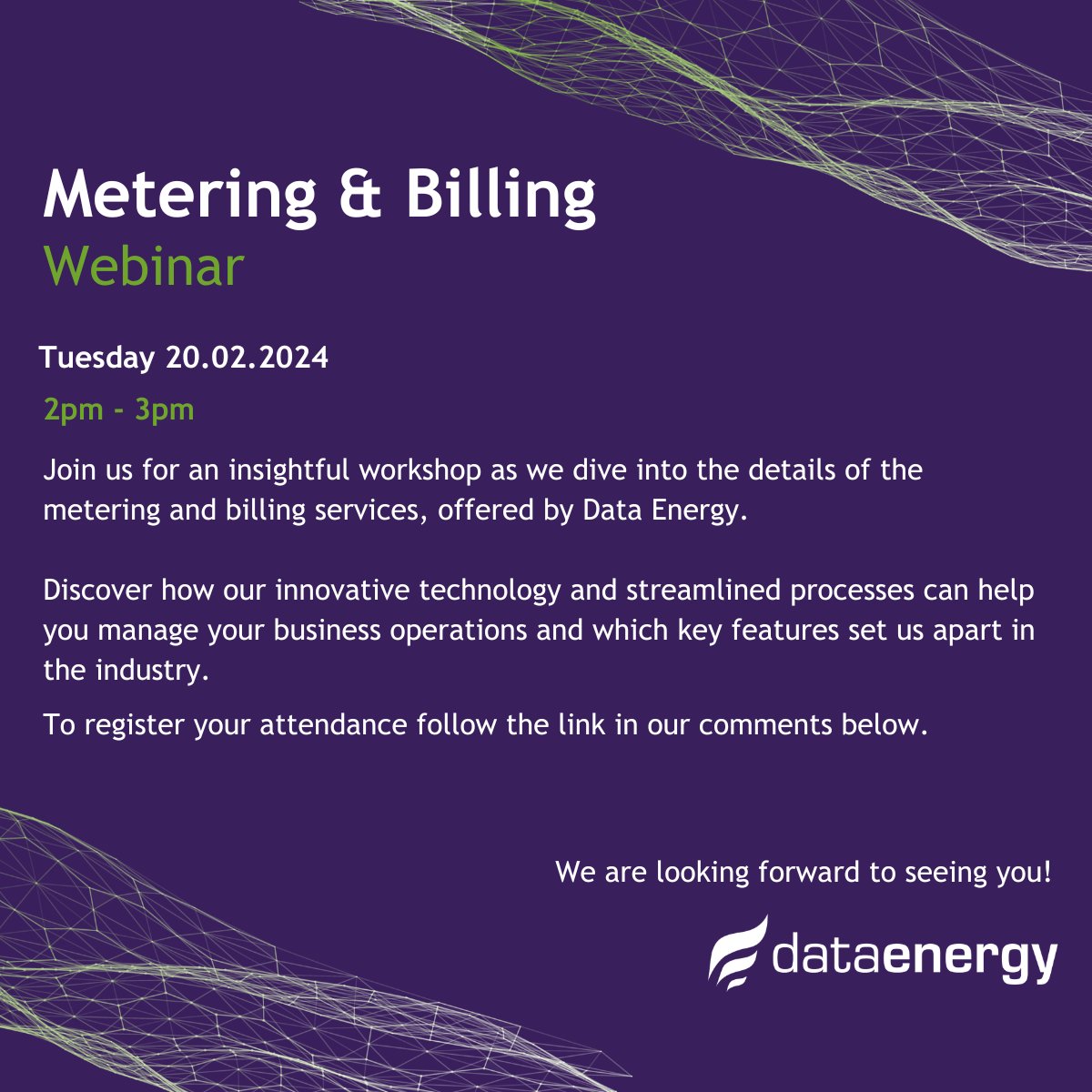 Metering & Billing
Webinar

Tuesday 20.02.2024

2pm - 3pm

Join us for an insightful workshop as we dive into the details of the metering and billing services, offered by Data Energy.

Discover how our innovative technology and streamlined processes can help you manage your business operations and which key features set us apart in the industry.

To register your attendance follow the link in our comments below.

We are looking forward to seeing you!

dataenergy